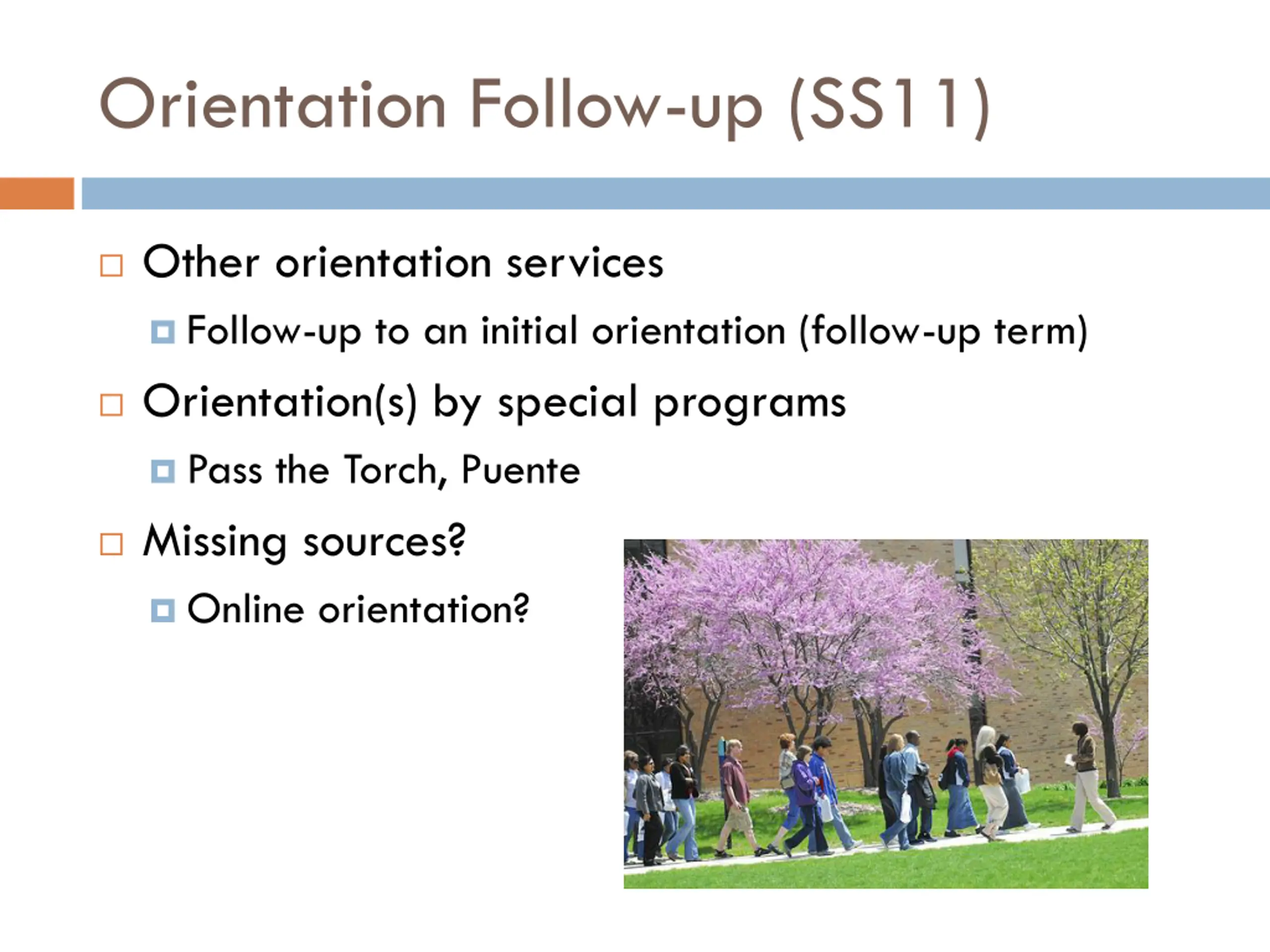 Orientation Follow-up (SS11)

Other orientation services

Follow-up to an initial orientation (follow-up term)

Orientation(s) by special programs

Pass the Torch, Puente

Missing sources?

Online orientation?